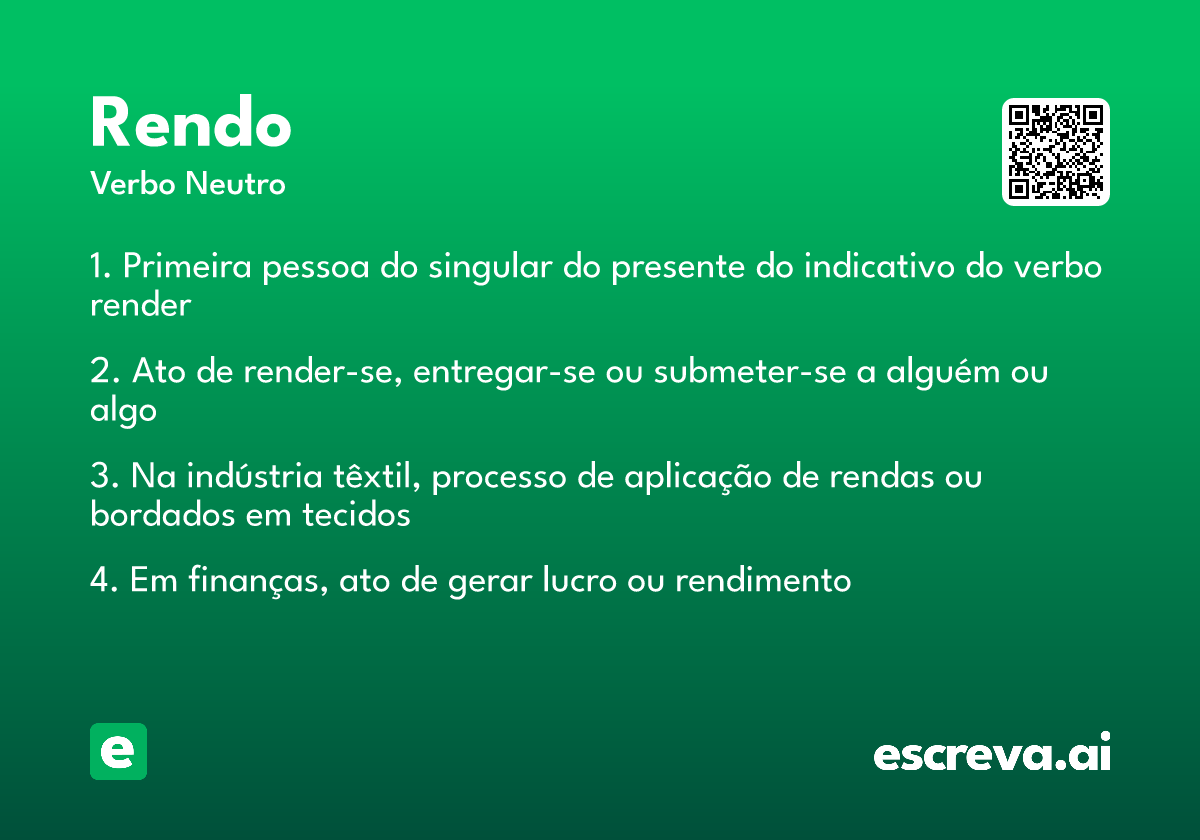 Rendo
Verbo Neutro

1. Primeira pessoa do singular do presente do indicativo do verbo render

2. Ato de render-se, entregar-se ou submeter-se a alguém ou algo

3. Na indústria têxtil, processo de aplicação de rendas ou bordados em tecidos

4. Em finanças, ato de gerar lucro ou rendimento

e

escreva.ai